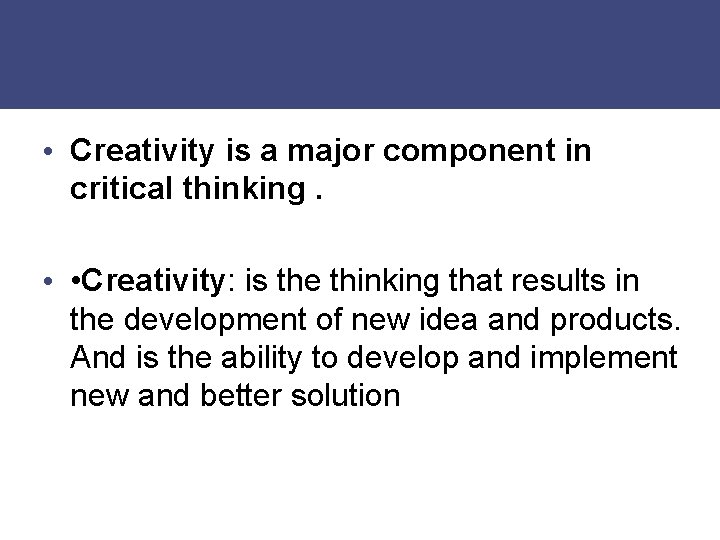 • Creativity is a major component in critical thinking .

• •Creativity: is the thinking that results in the development of new idea and products. And is the ability to develop and implement new and better solution